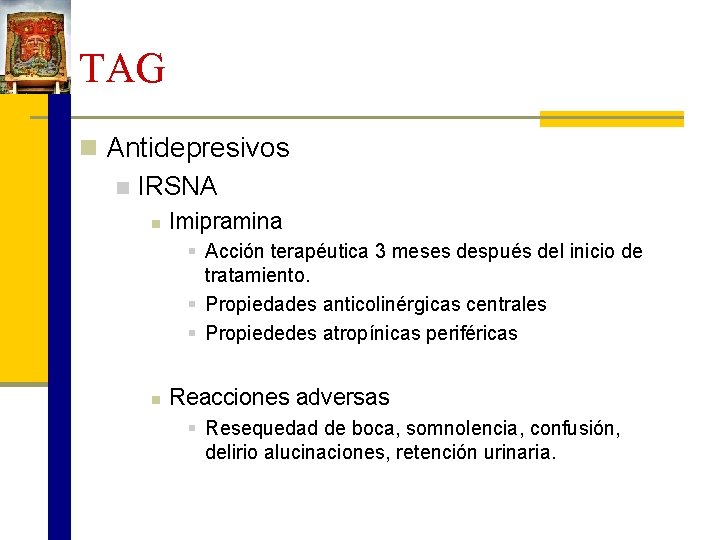 TAG

Antidepresivos

IRSNA

Imipramina

Acción terapéutica 3 meses después del inicio de tratamiento.

Propiedades anticolinérgicas centrales

Propiededes atropínicas periféricas

Reacciones adversas

Resequedad de boca, somnolencia, confusión, delirio alucinaciones, retención urinaria.